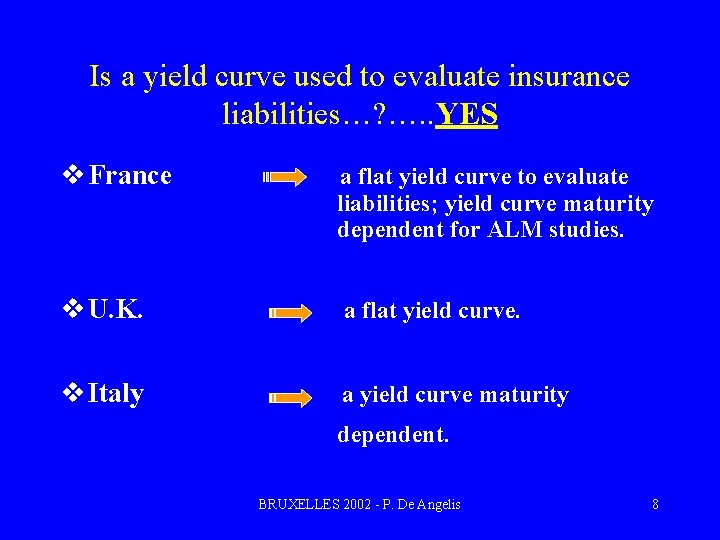 Is a yield curve used to evaluate insurance liabilities…?…..YES

❖ France a flat yield curve to evaluate liabilities; yield curve maturity dependent for ALM studies.

❖ U.K. a flat yield curve.

❖ Italy a yield curve maturity dependent.

BRUXELLES 2002 - P. De Angelis 8